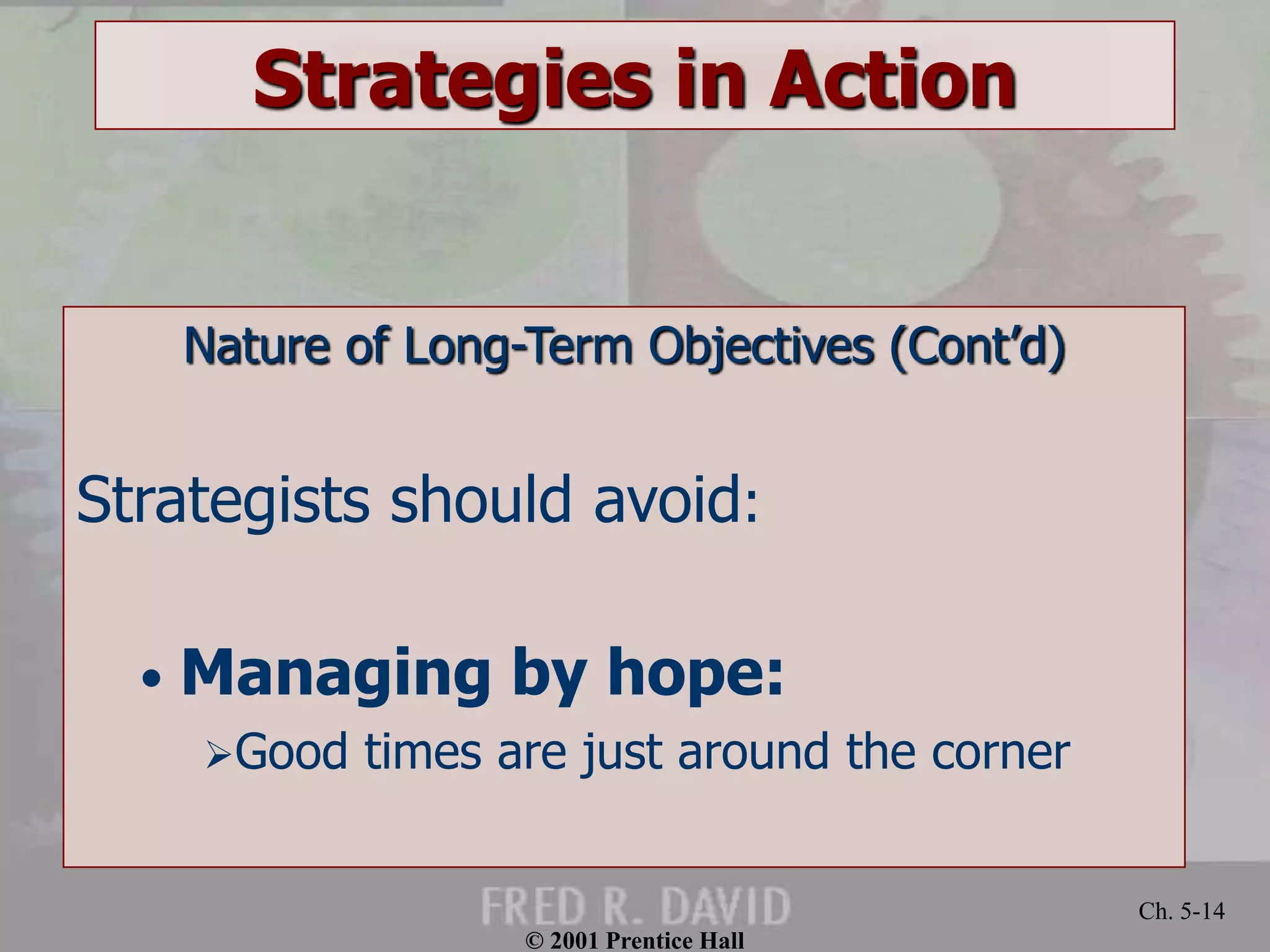 Strategies in Action

Nature of Long-Term Objectives (Cont'd)

Strategists should avoid:

• Managing by hope:

➢Good times are just around the corner

FRED R. DAVID

Ch. 5-14

© 2001 Prentice Hall